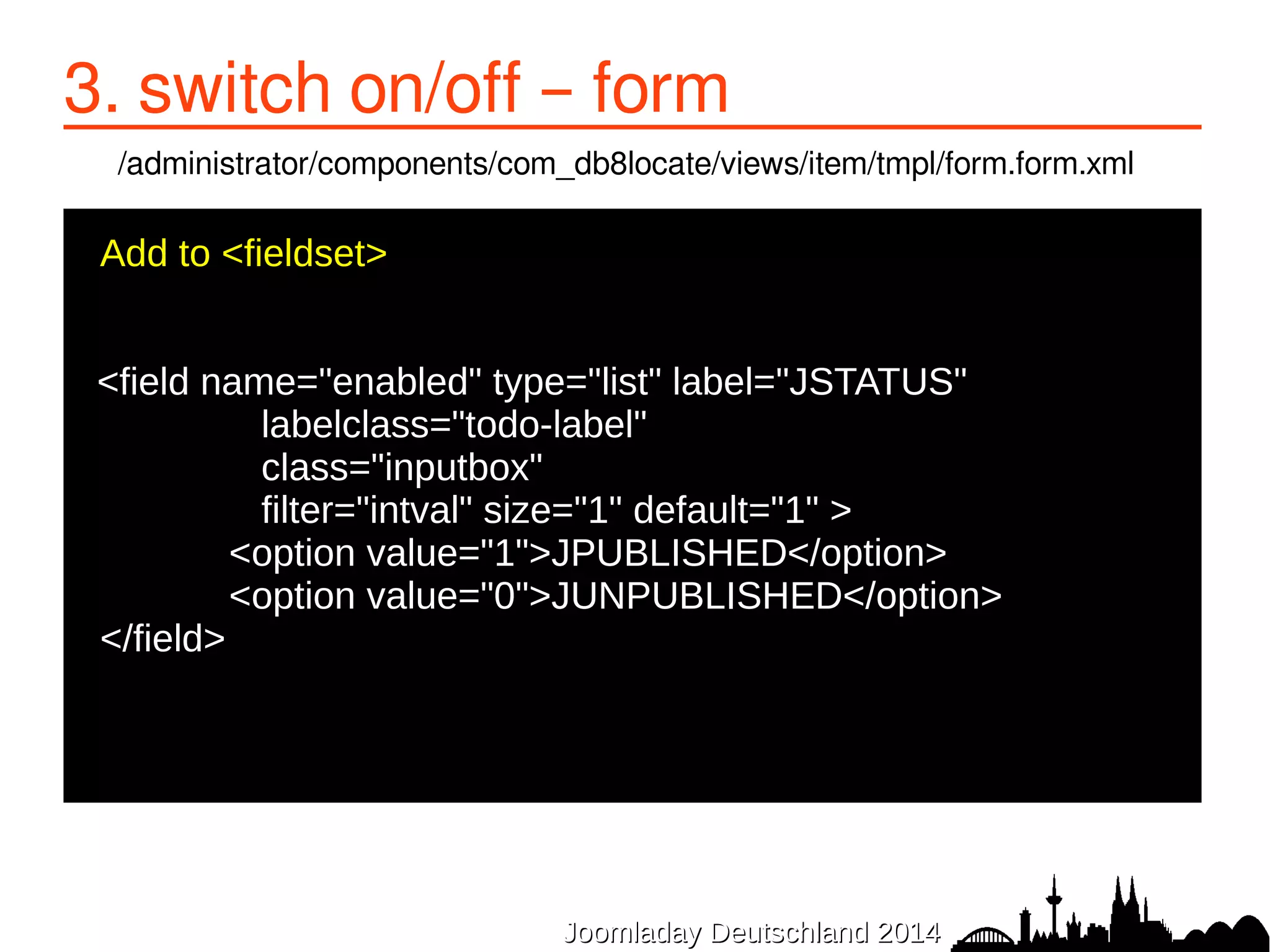 3. switch on/off – form

/administrator/components/com_db8locate/views/item/tmpl/form.form.xml

Add to <fieldset>

<field name="enabled" type="list" label="JSTATUS"
labelclass="todo-label"
class="inputbox"
filter="intval" size="1" default="1" >
<option value="1">JPUBLISHED</option>
<option value="0">JUNPUBLISHED</option>
</field>

Joomladay Deutschland 2014